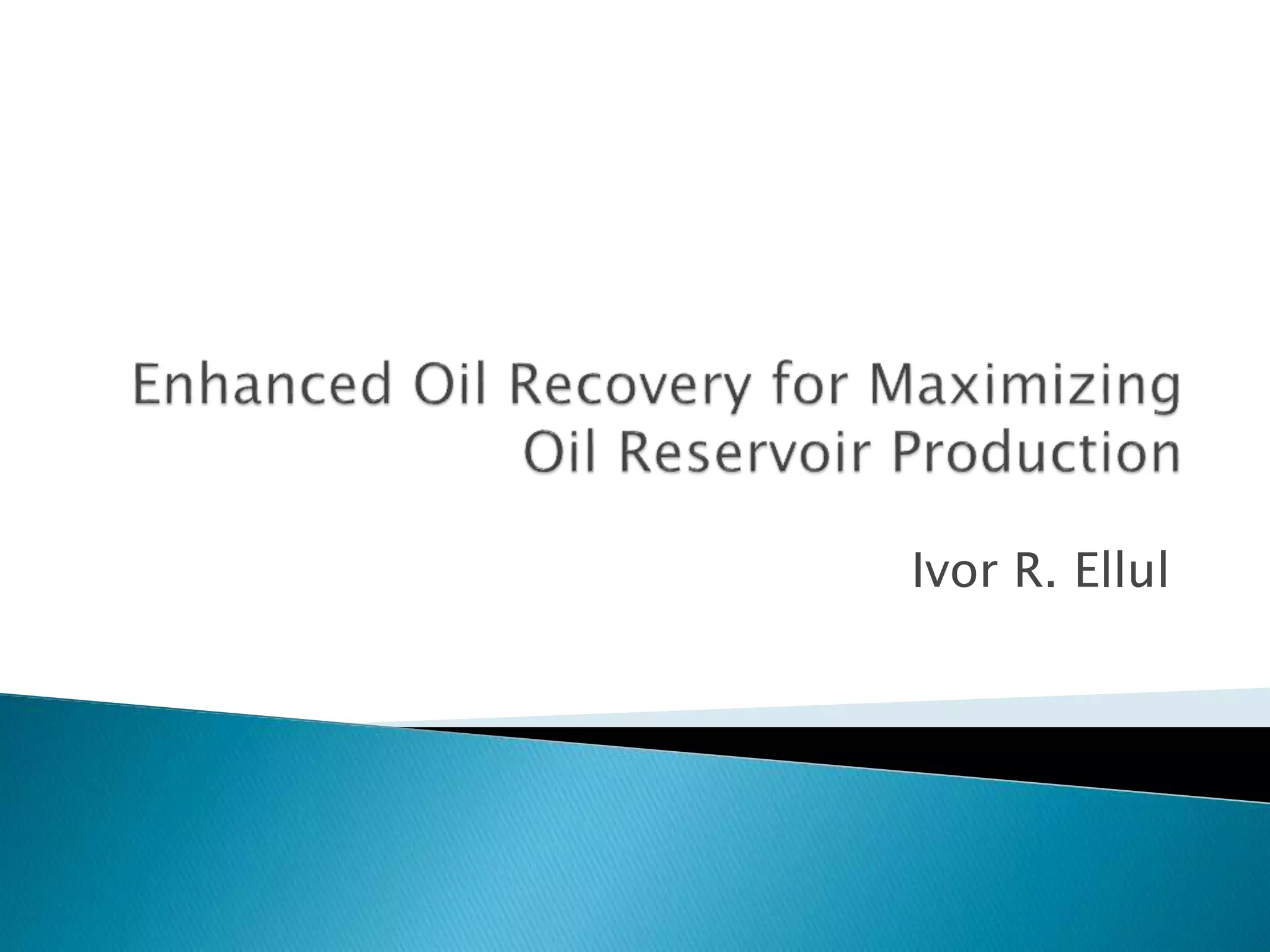 Enhanced Oil Recovery for Maximizing Oil Reservoir Production

Ivor R. Ellul